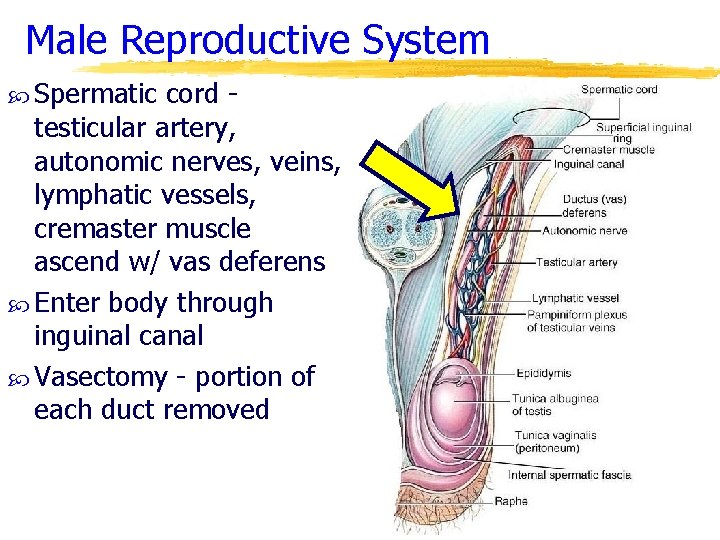 Male Reproductive System

Spermatic cord - testicular artery, autonomic nerves, veins, lymphatic vessels, cremaster muscle ascend w/ vas deferens

Enter body through inguinal canal

Vasectomy - portion of each duct removed

Spermatic cord
Superficial inguinal ring
Cremaster muscle
Inguinal canal
Ductus (vas) deferens
Autonomic nerve
Testicular artery
Lymphatic vessel
Pampiniform plexus of testicular veins
Epididymis
Tunica albuginea of testis
Tunica vaginalis (peritoneum)
Internal spermatic fascia
Raphe